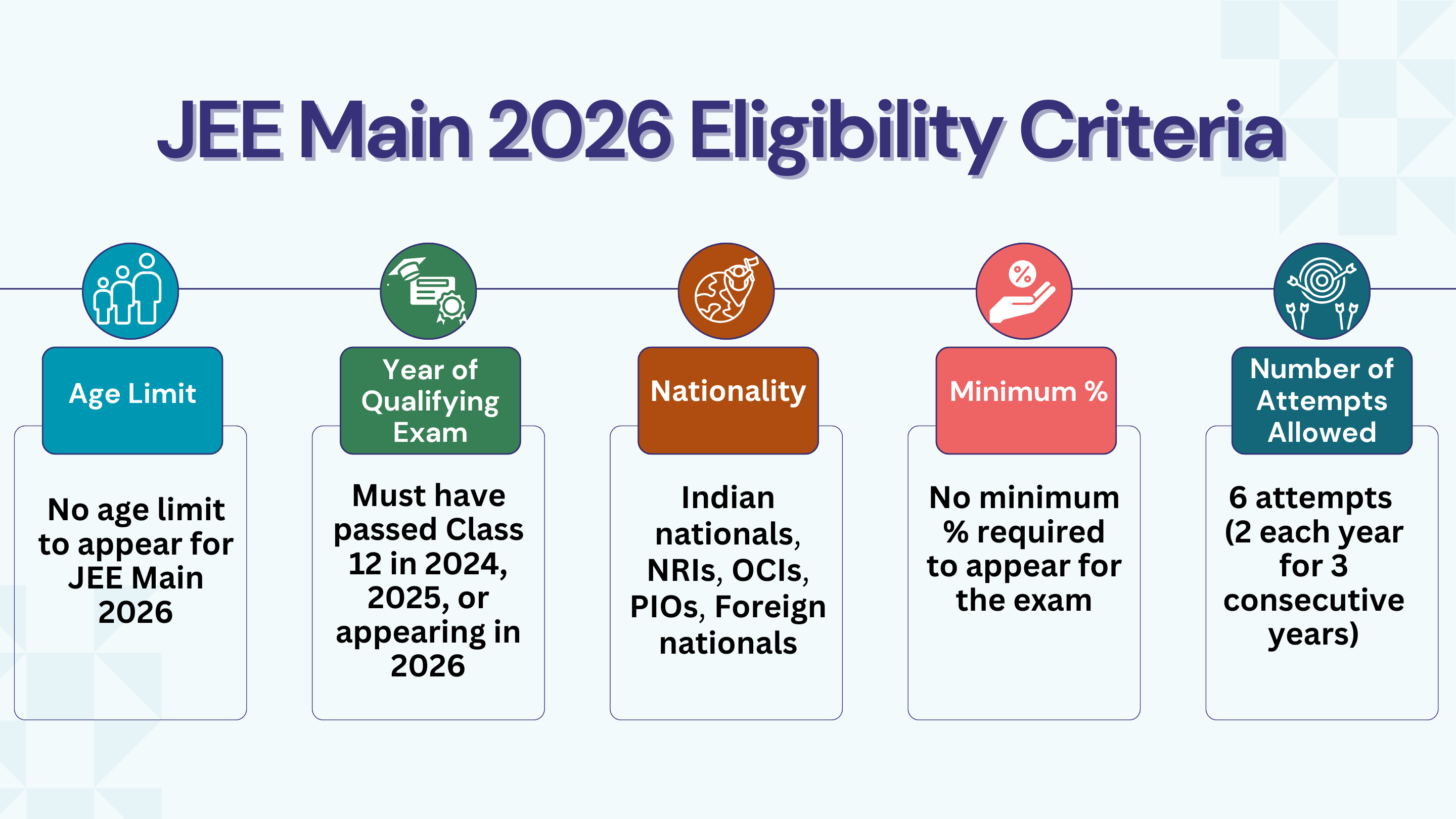 JEE Main 2026 Eligibility Criteria

Age Limit

No age limit to appear for JEE Main 2026

Year of Qualifying Exam

Must have passed Class 12 in 2024, 2025, or appearing in 2026

Nationality

Indian nationals, NRIs, OCIs, PIOs, Foreign nationals

Minimum %

No minimum % required to appear for the exam

Number of Attempts Allowed

6 attempts (2 each year for 3 consecutive years)